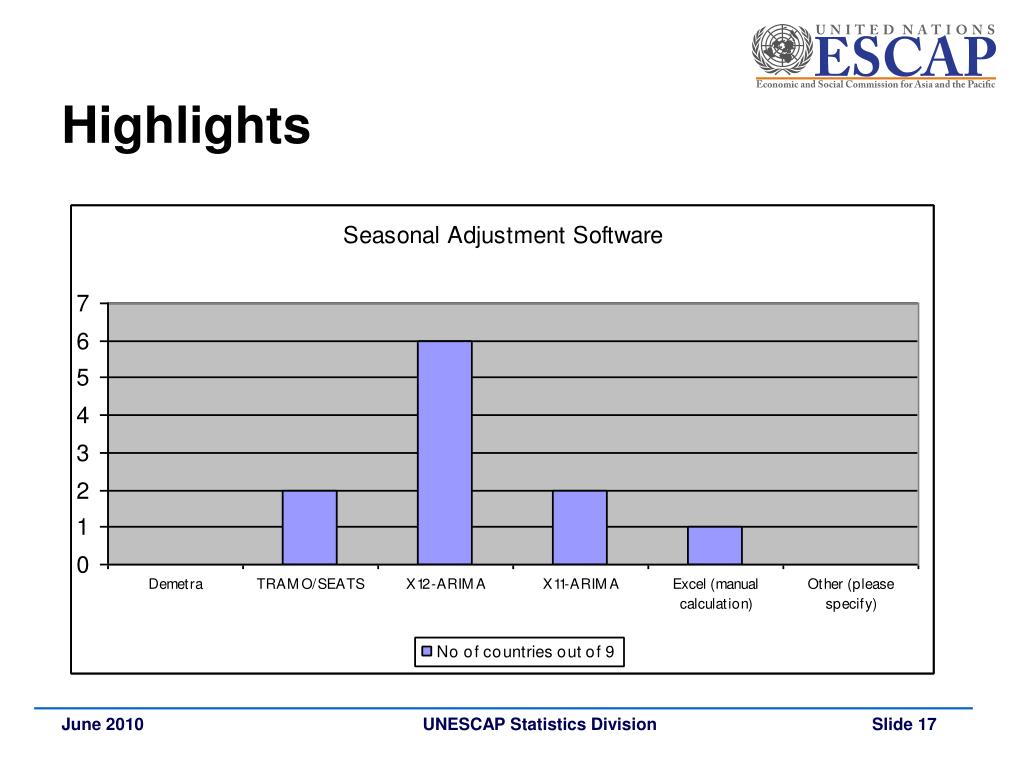 UNITED NATIONS
ESCAP
Economic and Social Commission for Asia and the Pacific

Highlights

Seasonal Adjustment Software

7
6
5
4
3
2
1
0

Demetra
TRAMO/SEATS
X12-ARIMA
X11-ARIMA
Excel (manual calculation)
Other (please specify)

No of countries out of 9

June 2010
UNESCAP Statistics Division
Slide 17